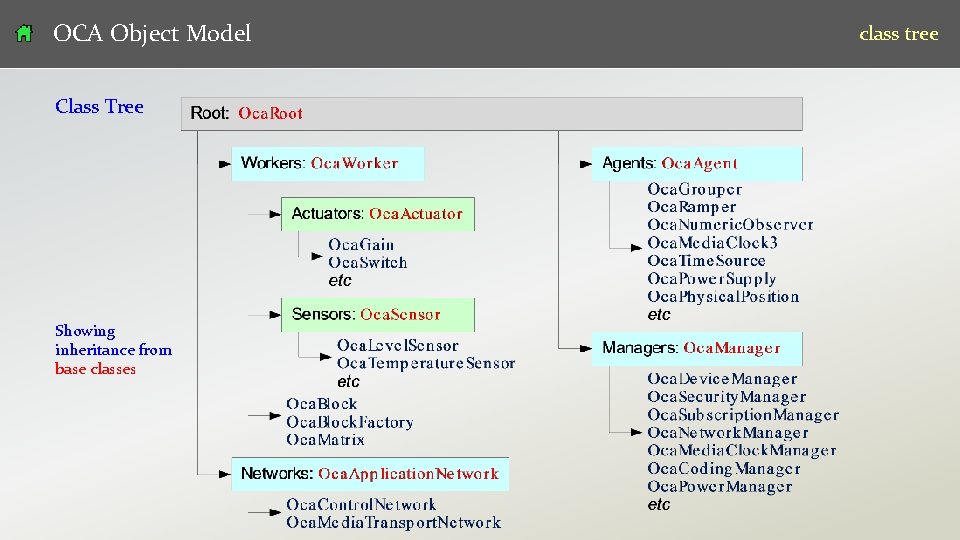 OCA Object Model

class tree

Class Tree

Showing inheritance from base classes

Root: OcaRoot

Workers: OcaWorker

Actuators: OcaActuator

OcaGain
OcaSwitch
etc

Sensors: OcaSensor

OcaLevelSensor
OcaTemperatureSensor
etc

OcaBlock
OcaBlockFactory
OcaMatrix

Networks: OcaApplicationNetwork

OcaControlNetwork
OcaMediaTransportNetwork

Agents: OcaAgent

OcaGrouper
OcaRamper
OcaNumericObserver
OcaMediaClock3
OcaTimeSource
OcaPowerSupply
OcaPhysicalPosition
etc

Managers: OcaManager

OcaDeviceManager
OcaSecurityManager
OcaSubscriptionManager
OcaNetworkManager
OcaMediaClockManager
OcaCodingManager
OcaPowerManager
etc